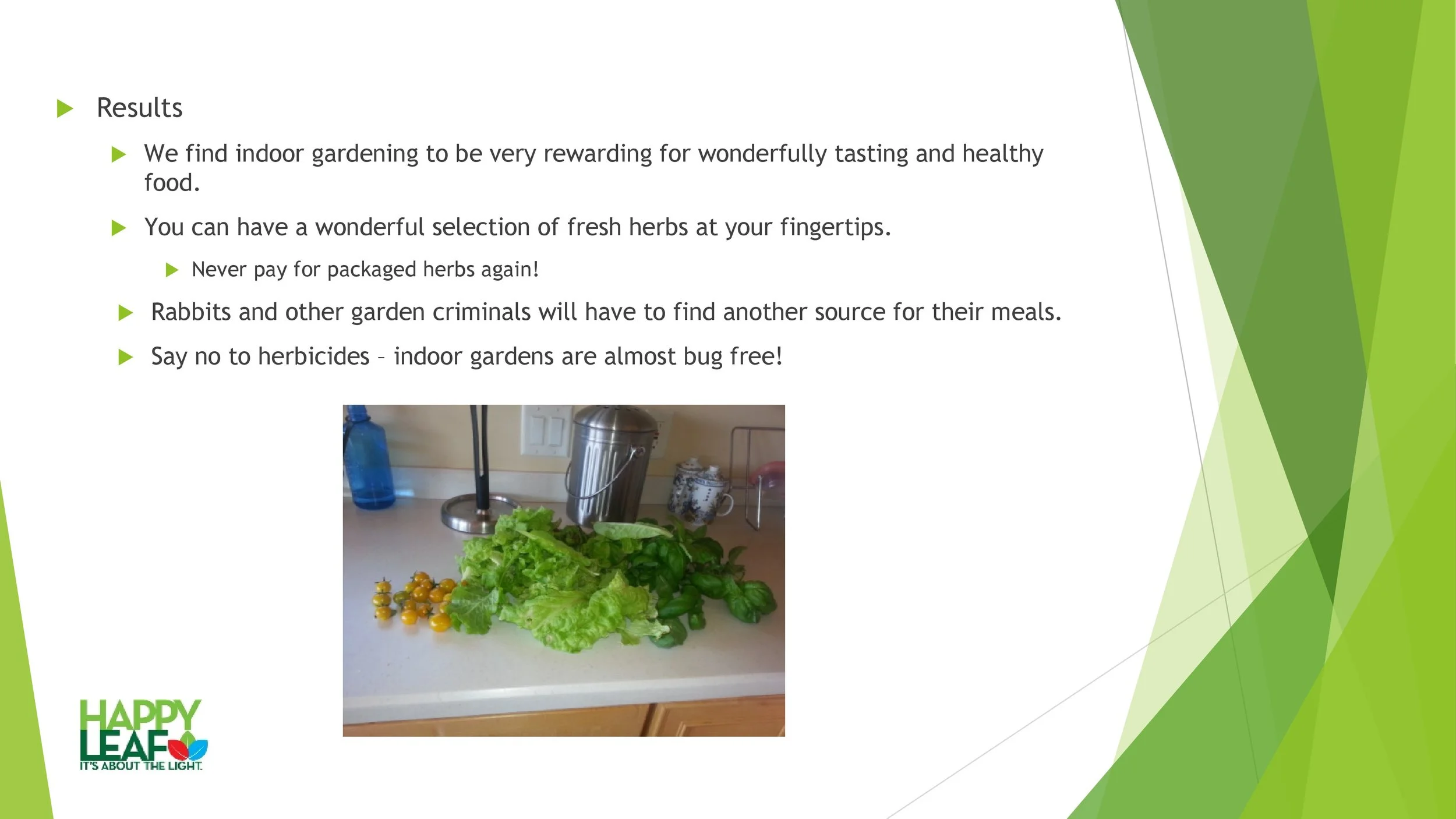 Results

We find indoor gardening to be very rewarding for wonderfully tasting and healthy food.

You can have a wonderful selection of fresh herbs at your fingertips.

Never pay for packaged herbs again!

Rabbits and other garden criminals will have to find another source for their meals.

Say no to herbicides – indoor gardens are almost bug free!

HAPPY LEAF
IT'S ABOUT THE LIGHT.